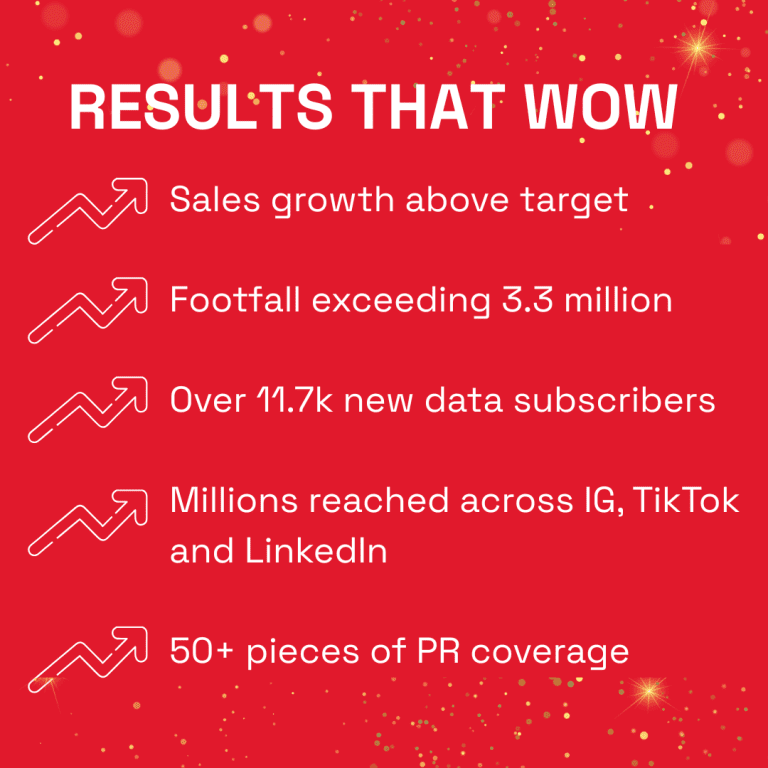 RESULTS THAT WOW

Sales growth above target

Footfall exceeding 3.3 million

Over 11.7k new data subscribers

Millions reached across IG, TikTok and LinkedIn

50+ pieces of PR coverage